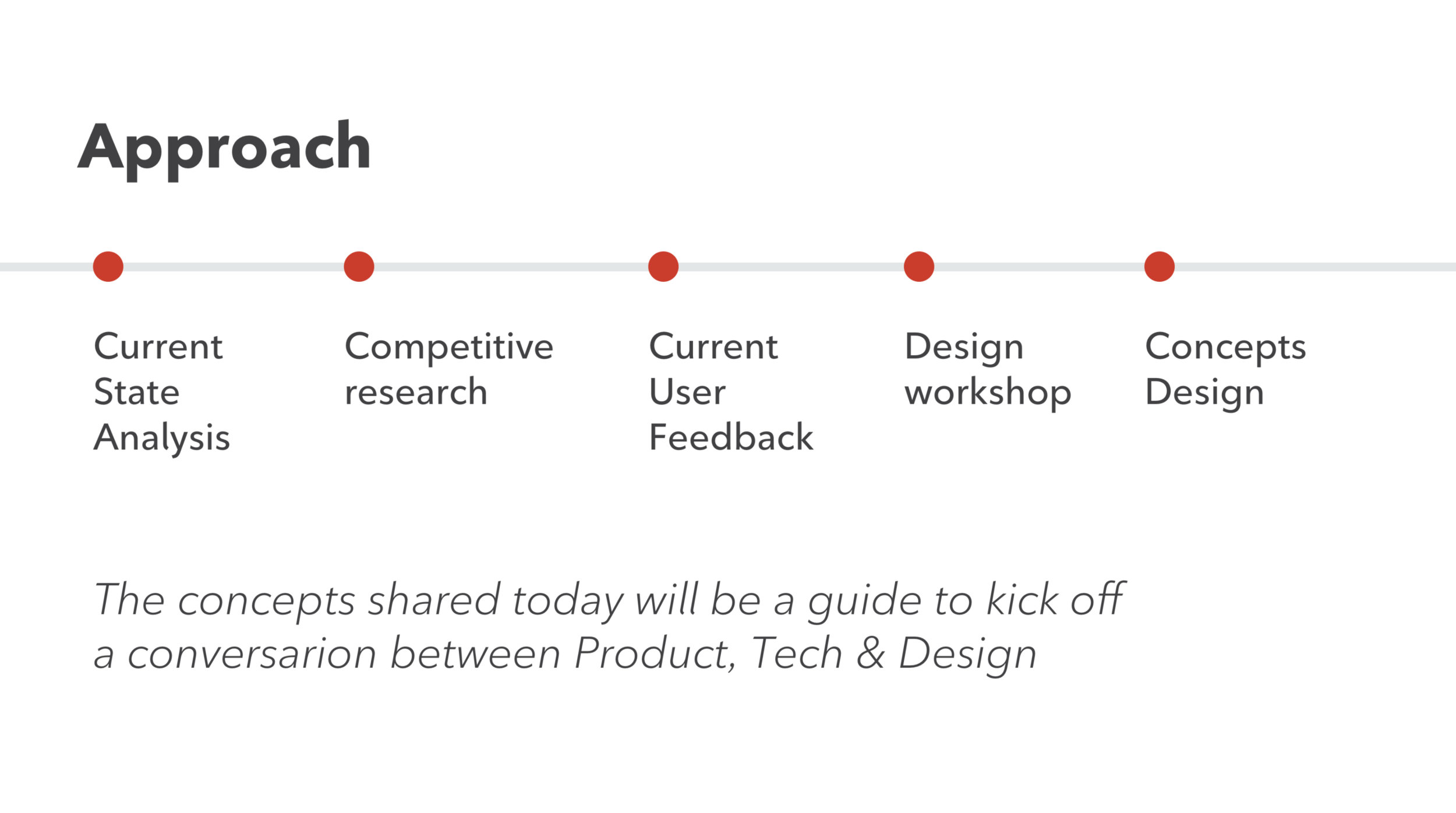 Approach

Current State Analysis

Competitive research

Current User Feedback

Design workshop

Concepts Design

The concepts shared today will be a guide to kick off a conversarion between Product, Tech & Design